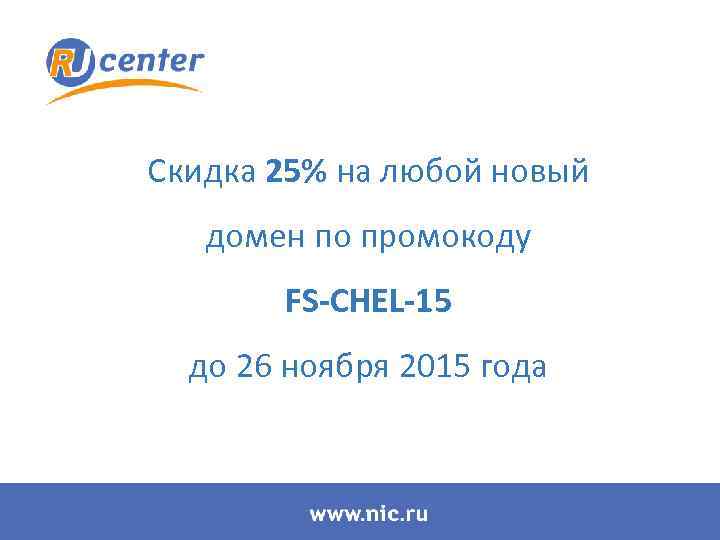 RU center

Скидка 25% на любой новый

домен по промокоду

FS-CHEL-15

до 26 ноября 2015 года

www.nic.ru